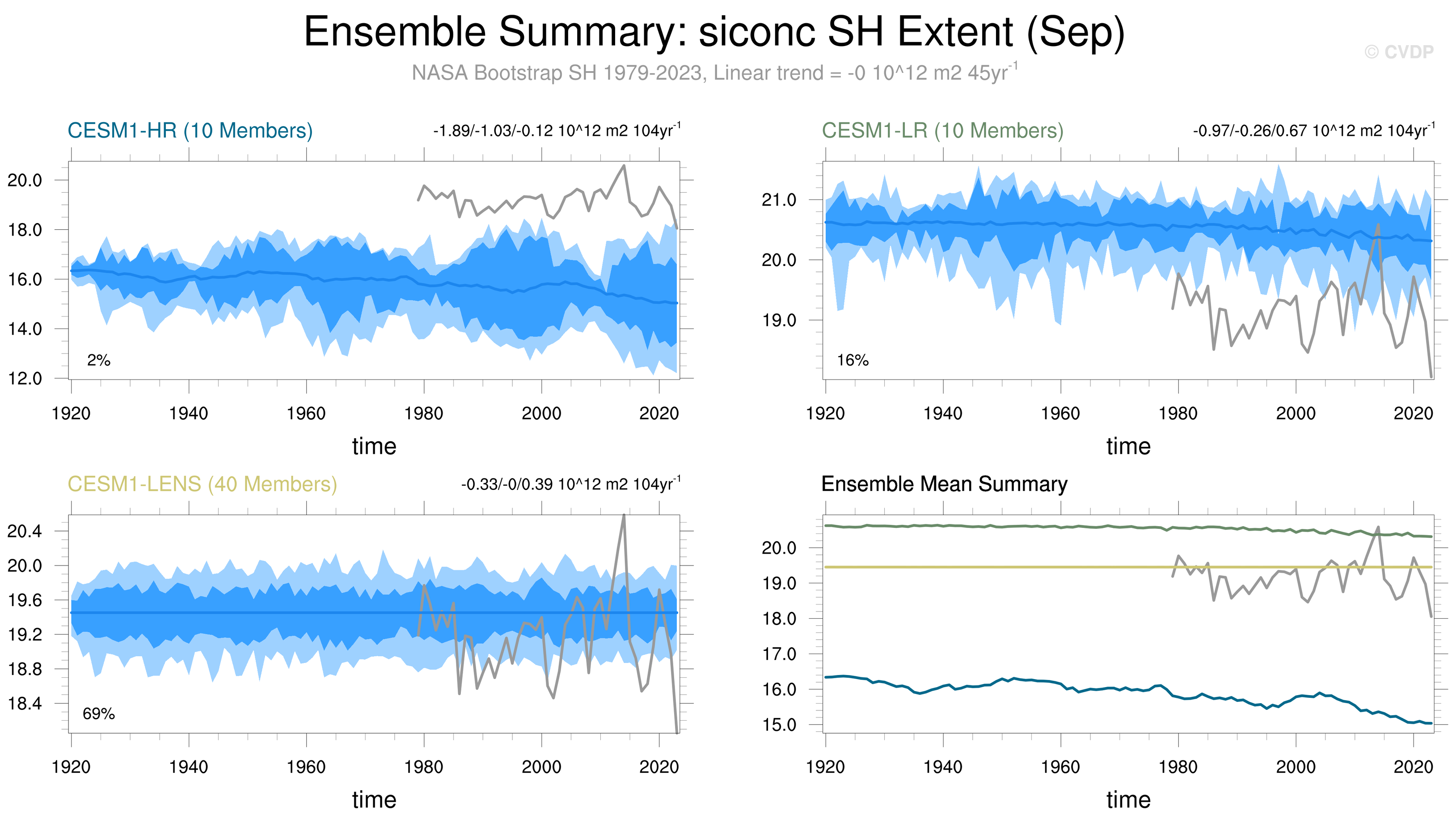 Ensemble Summary: siconc SH Extent (Sep)

© CVDP

NASA Bootstrap SH 1979-2023, Linear trend = -0 10^12 m2 45yr$^{-1}$

CESM1-HR (10 Members)

-1.89/-1.03/-0.12 10^12 m2 104yr$^{-1}$

20.0
18.0
16.0
14.0
12.0

2%

1920 1940 1960 1980 2000 2020

time

CESM1-LR (10 Members)

-0.97/-0.26/0.67 10^12 m2 104yr$^{-1}$

21.0
20.0
19.0

16%

1920 1940 1960 1980 2000 2020

time

CESM1-LENS (40 Members)

-0.33/-0/0.39 10^12 m2 104yr$^{-1}$

20.4
20.0
19.6
19.2
18.8
18.4

69%

1920 1940 1960 1980 2000 2020

time

Ensemble Mean Summary

20.0
19.0
18.0
17.0
16.0
15.0

1920 1940 1960 1980 2000 2020

time